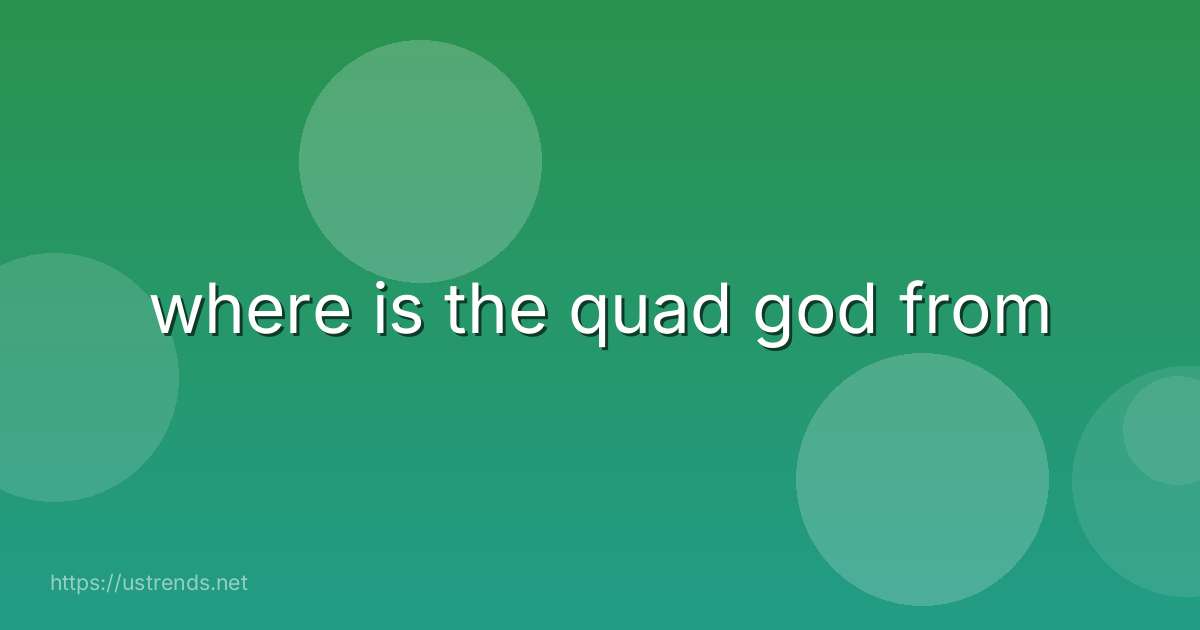 where is the quad god from

https://ustrends.net